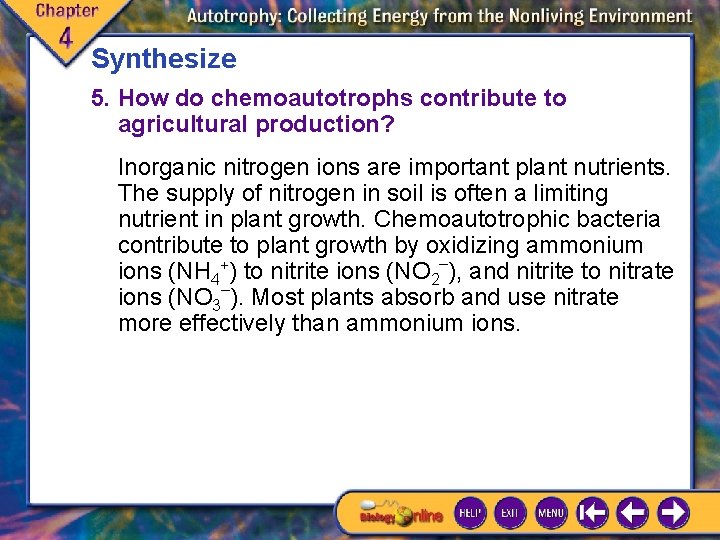 Chapter 4

Autotrophy: Collecting Energy from the Nonliving Environment

Synthesize

5. How do chemoautotrophs contribute to agricultural production?

Inorganic nitrogen ions are important plant nutrients. The supply of nitrogen in soil is often a limiting nutrient in plant growth. Chemoautotrophic bacteria contribute to plant growth by oxidizing ammonium ions ($NH_4^+$) to nitrite ions ($NO_2^-$), and nitrite to nitrate ions ($NO_3^-$). Most plants absorb and use nitrate more effectively than ammonium ions.

Biology Online HELP EXIT MENU